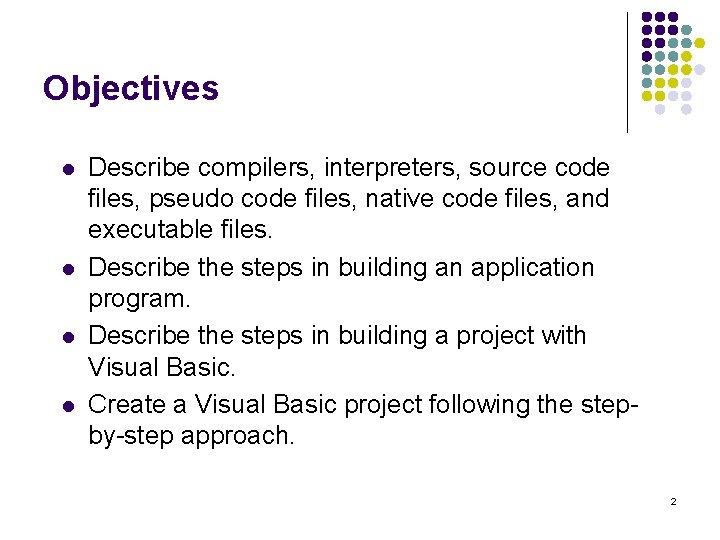 Objectives

- Describe compilers, interpreters, source code files, pseudo code files, native code files, and executable files.
- Describe the steps in building an application program.
- Describe the steps in building a project with Visual Basic.
- Create a Visual Basic project following the step-by-step approach.

2